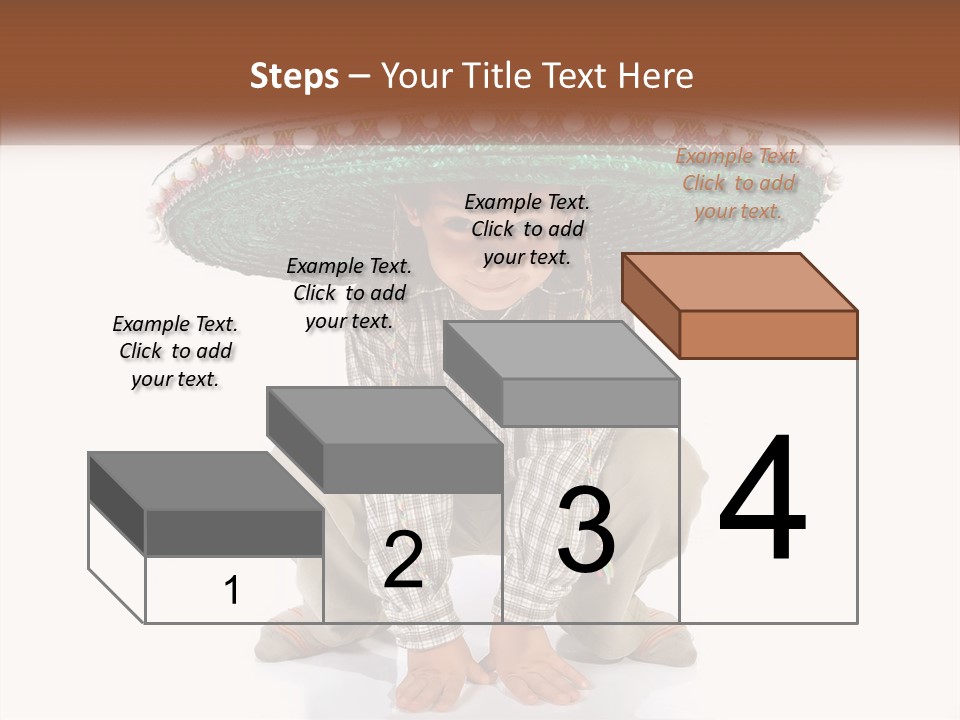 Steps – Your Title Text Here

Example Text. Click to add your text.

Example Text. Click to add your text.

Example Text. Click to add your text.

Example Text. Click to add your text.

1

2

3

4